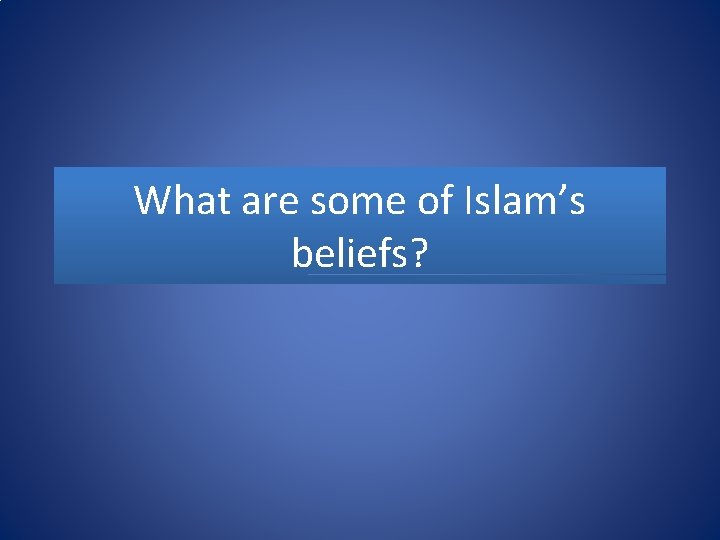 What are some of Islam’s beliefs?